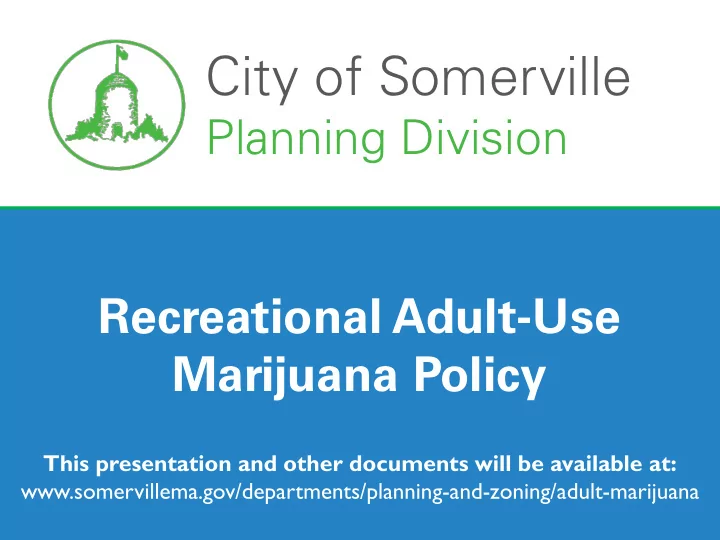 City of Somerville
Planning Division

Recreational Adult-Use Marijuana Policy

This presentation and other documents will be available at:
www.somervillema.gov/departments/planning-and-zoning/adult-marijuana